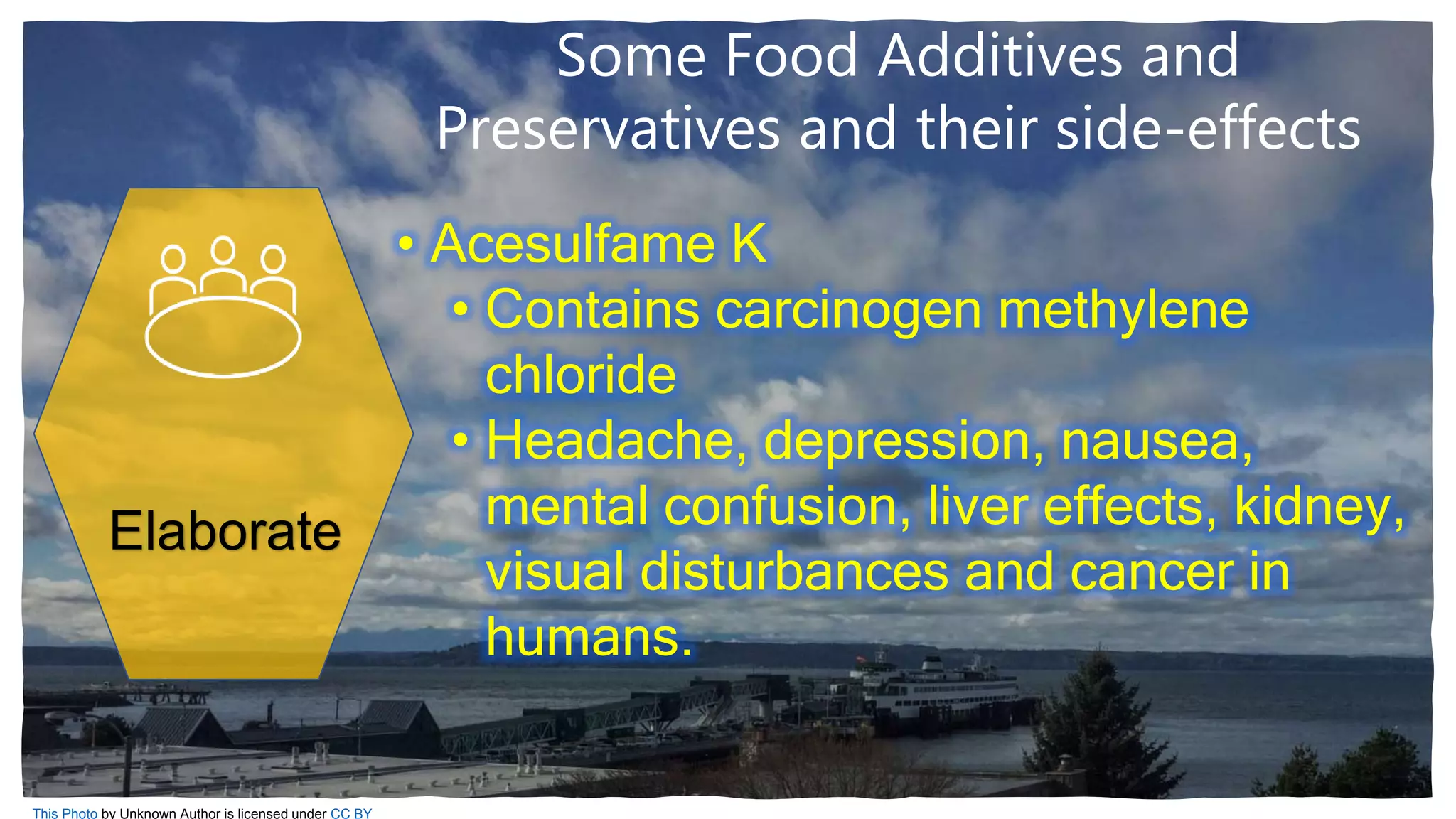 Some Food Additives and Preservatives and their side-effects

Elaborate

• Acesulfame K
• Contains carcinogen methylene chloride
• Headache, depression, nausea, mental confusion, liver effects, kidney, visual disturbances and cancer in humans.

This Photo by Unknown Author is licensed under CC BY